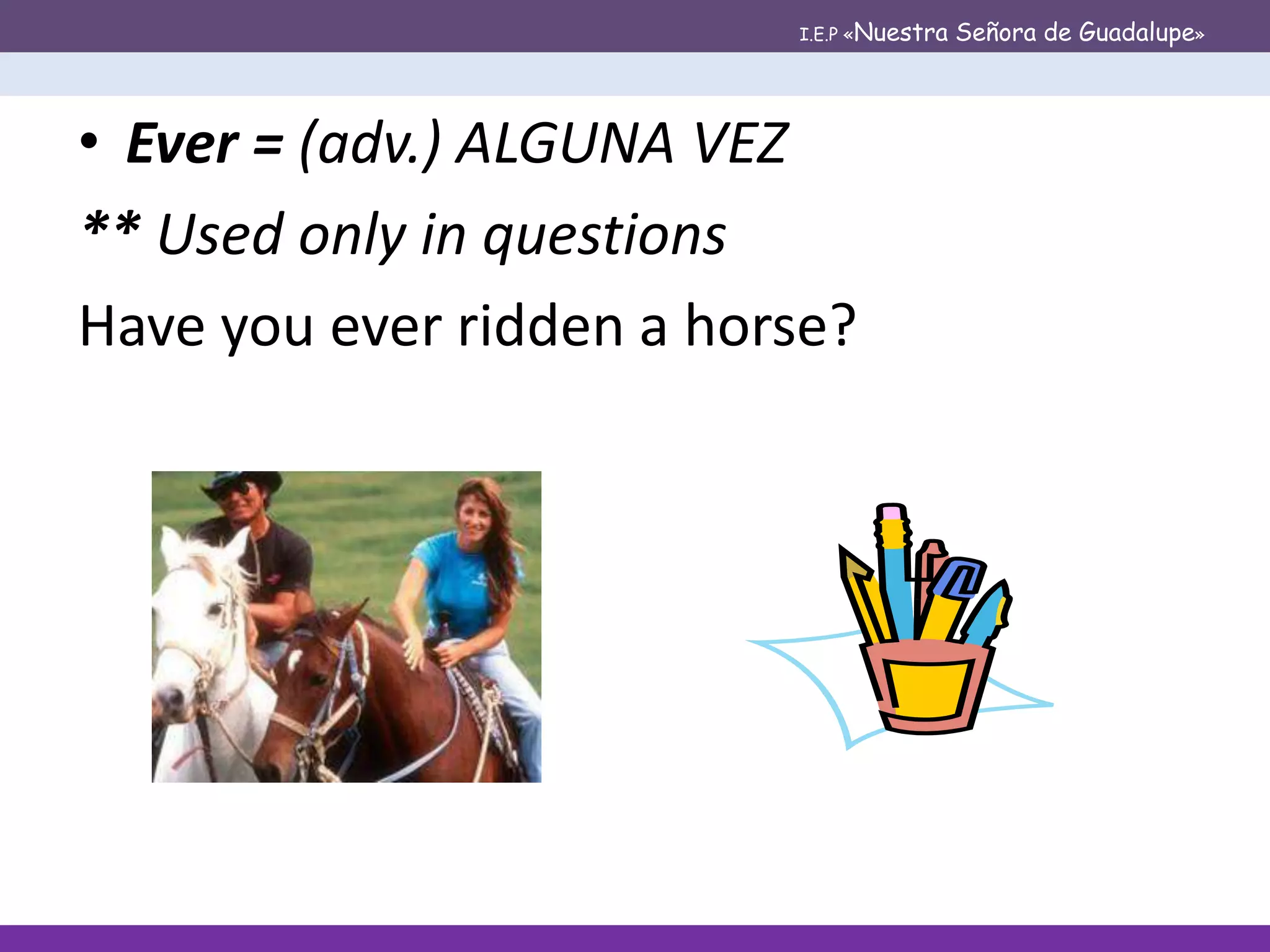 I.E.P «Nuestra Señora de Guadalupe»

• Ever = (adv.) ALGUNA VEZ

** Used only in questions

Have you ever ridden a horse?